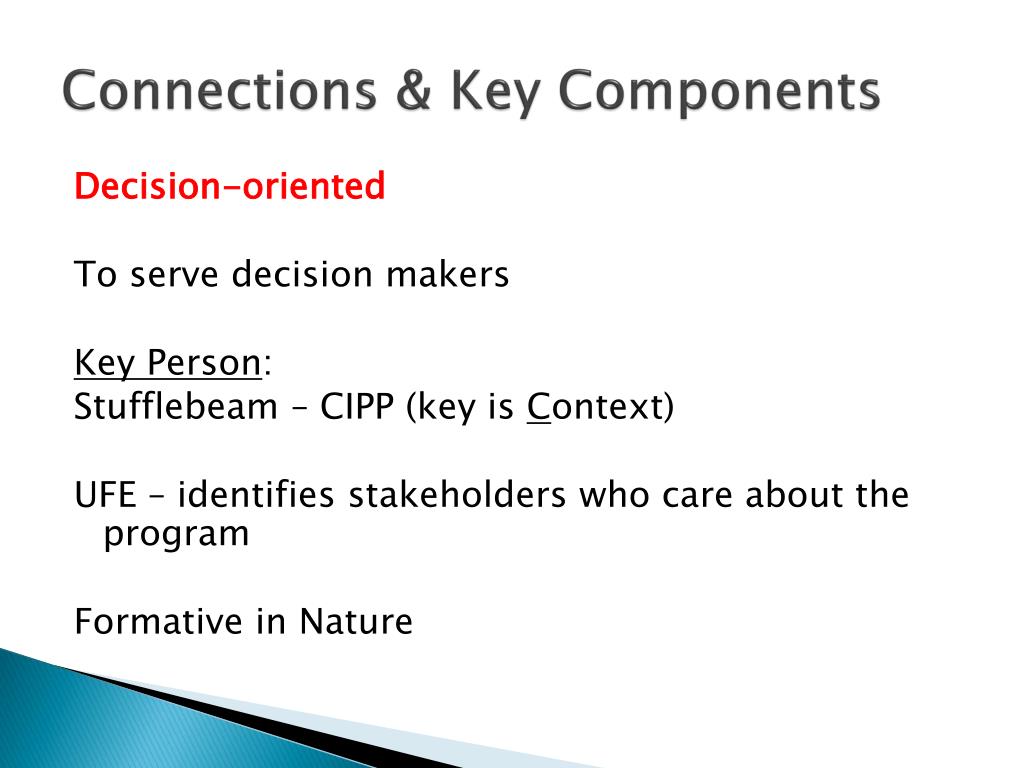 Connections & Key Components

Decision-oriented

To serve decision makers

Key Person:
Stufflebeam – CIPP (key is Context)

UFE – identifies stakeholders who care about the program

Formative in Nature